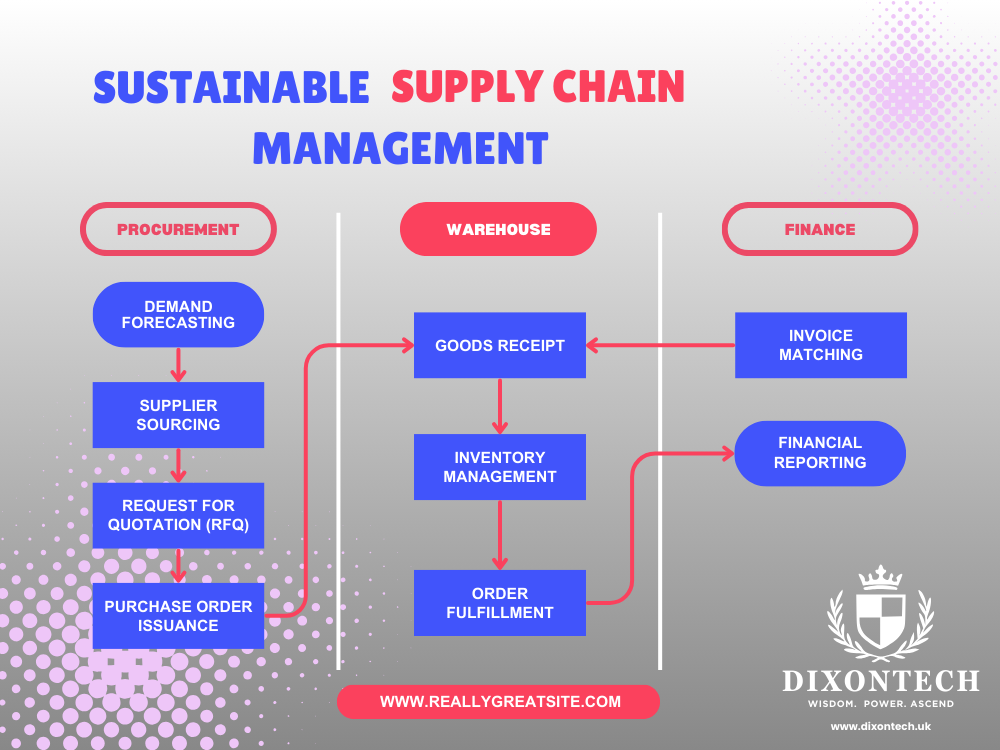 SUSTAINABLE SUPPLY CHAIN MANAGEMENT

PROCUREMENT

DEMAND FORECASTING

SUPPLIER SOURCING

REQUEST FOR QUOTATION (RFQ)

PURCHASE ORDER ISSUANCE

WAREHOUSE

GOODS RECEIPT

INVENTORY MANAGEMENT

ORDER FULFILLMENT

FINANCE

INVOICE MATCHING

FINANCIAL REPORTING

WWW.REALLYGREATSITE.COM

DIXONTECH
WISDOM. POWER. ASCEND
www.dixontech.uk